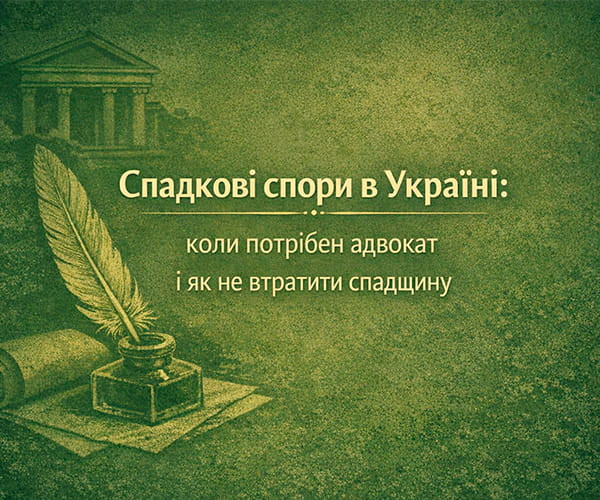 Спадкові спори в Україні:

коли потрібен адвокат і як не втратити спадщину